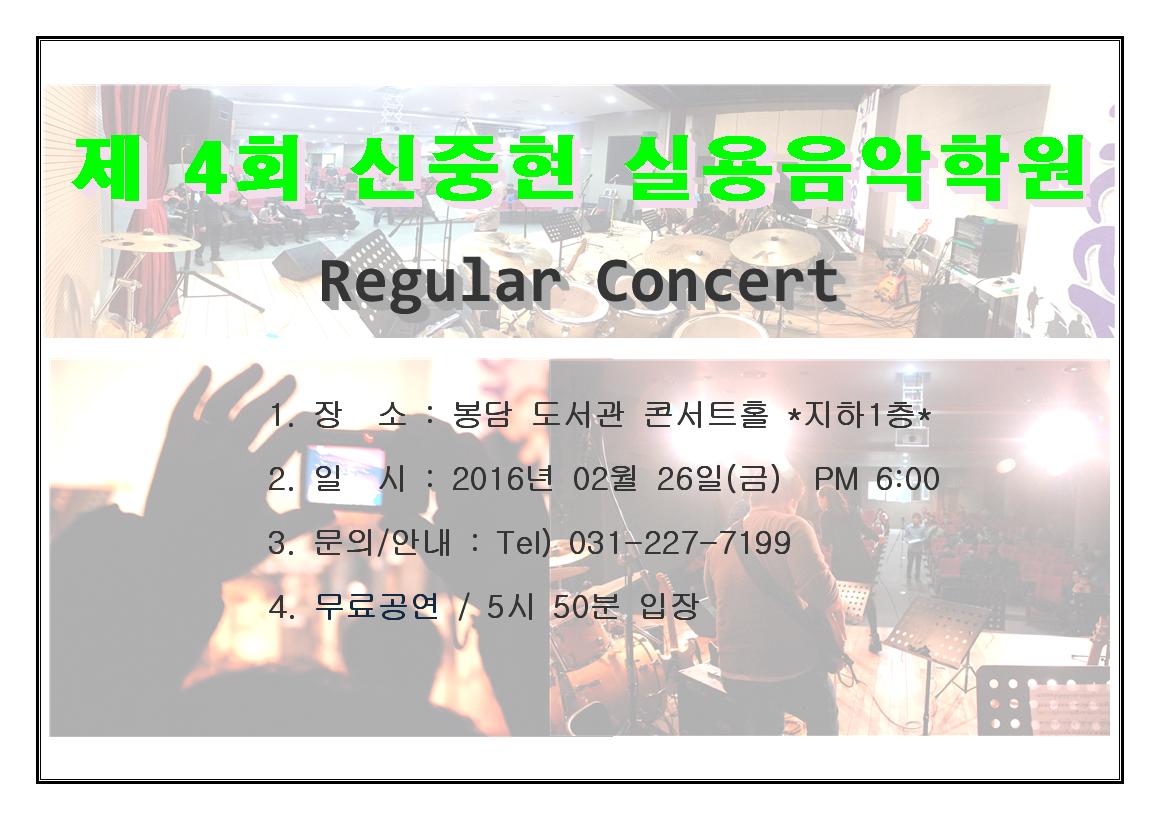 제 4회 신중현 실용음악학원

Regular Concert

1. 장 소 : 봉담 도서관 콘서트홀 *지하1층*

2. 일 시 : 2016년 02월 26일(금) PM 6:00

3. 문의/안내 : Tel) 031-227-7199

4. 무료공연 / 5시 50분 입장